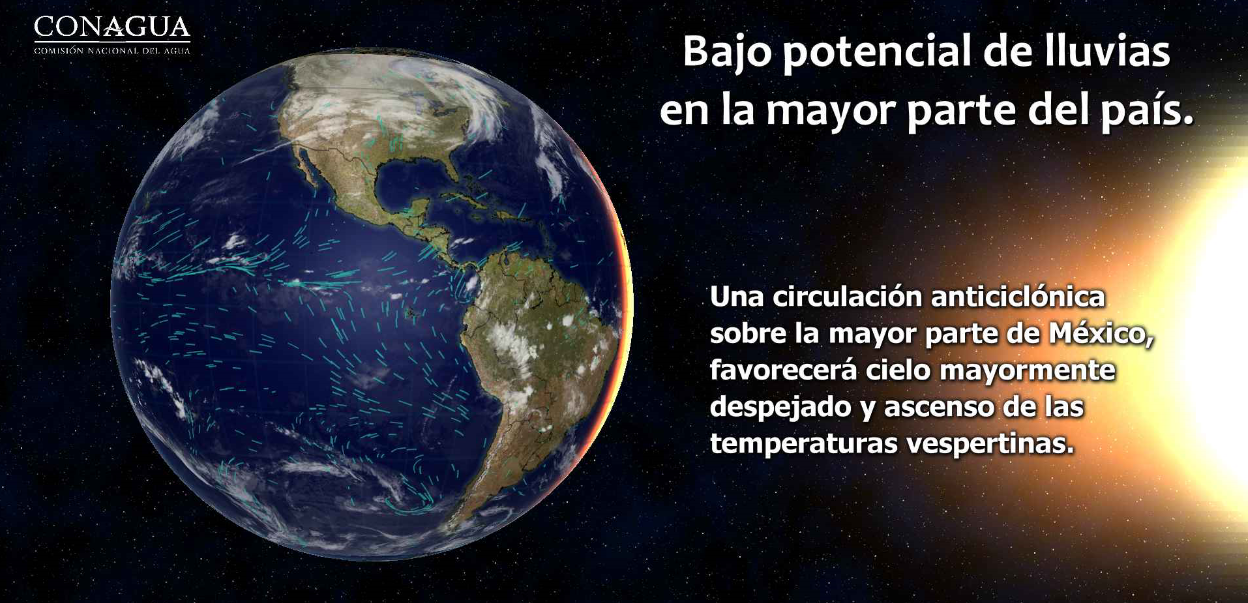 CONAGUA
COMISIÓN NACIONAL DEL AGUA

Bajo potencial de lluvias en la mayor parte del país.

Una circulación anticiclónica sobre la mayor parte de México, favorecerá cielo mayormente despejado y ascenso de las temperaturas vespertinas.